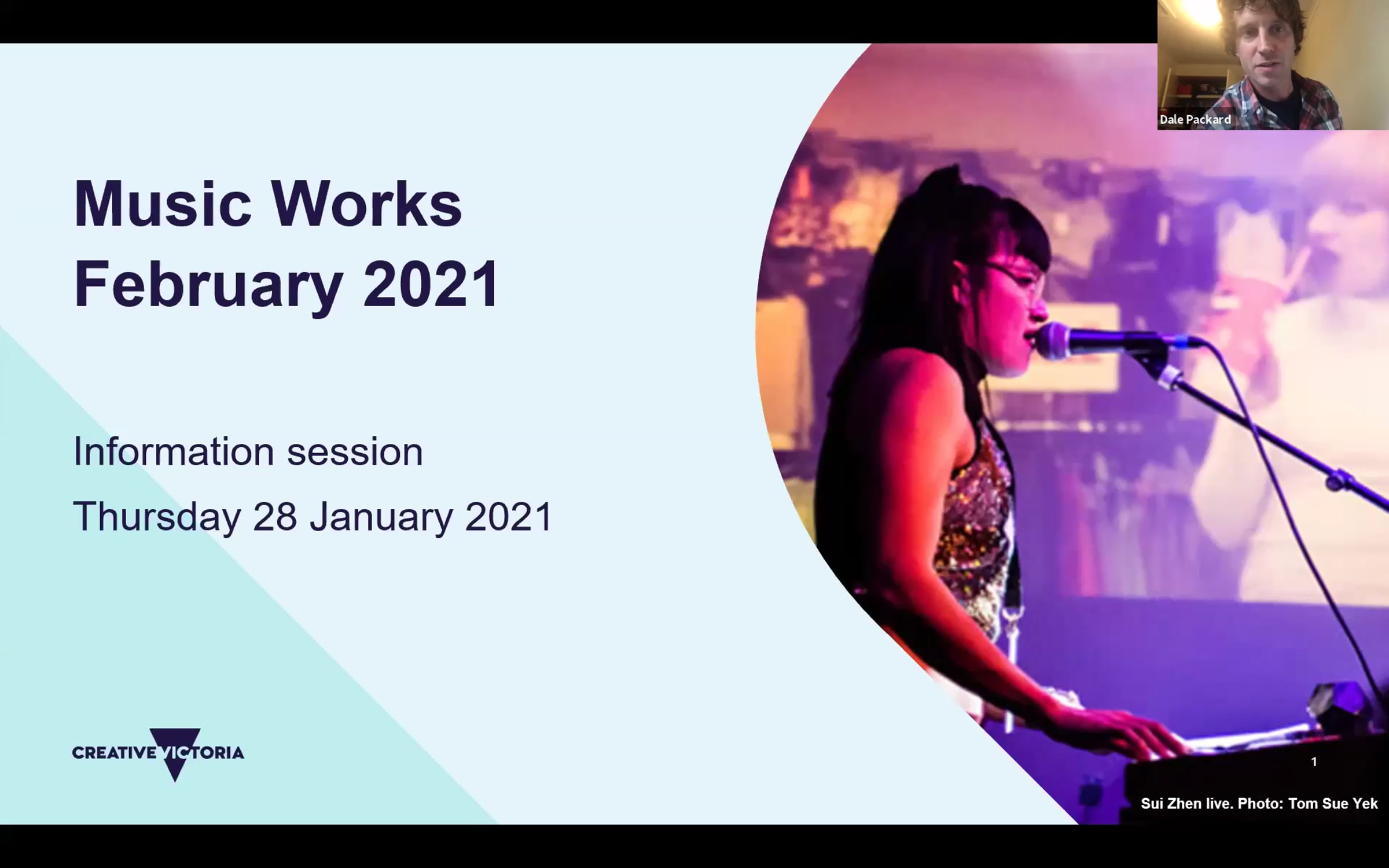 Dale Packard

Music Works
February 2021

Information session

Thursday 28 January 2021

CREATIVE VICTORIA

1

Sui Zhen live. Photo: Tom Sue Yek